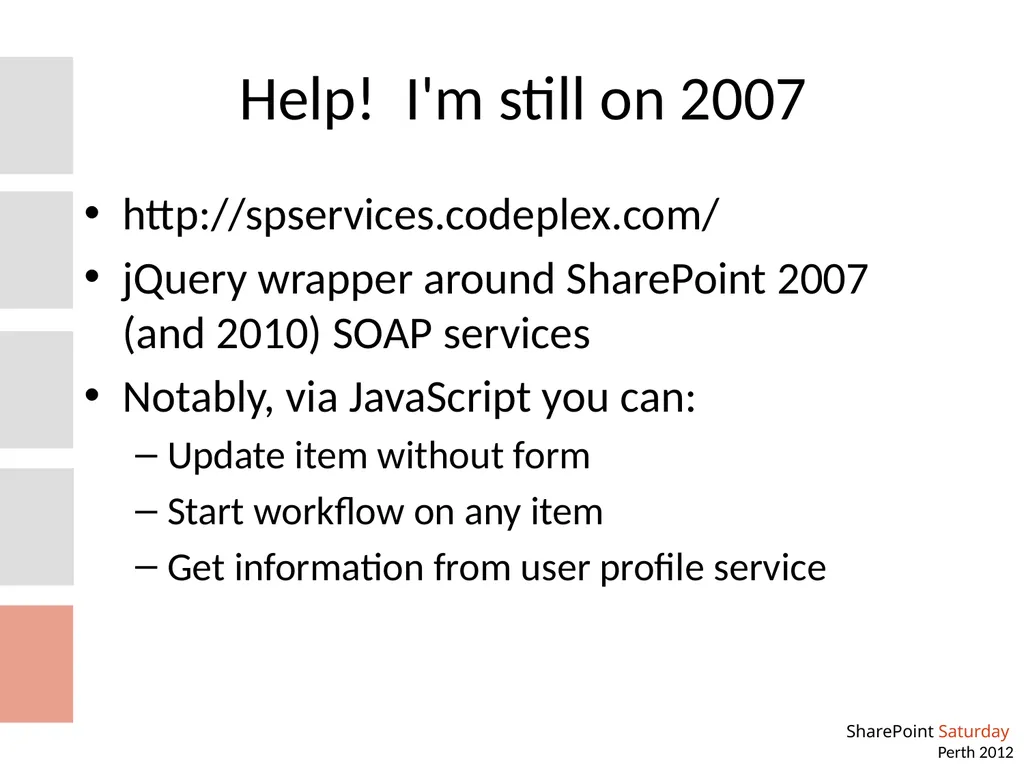 Help!  I'm still on 2007

• http://spservices.codeplex.com/
• jQuery wrapper around SharePoint 2007 (and 2010) SOAP services
• Notably, via JavaScript you can:
– Update item without form
– Start workflow on any item
– Get information from user profile service

SharePoint Saturday
Perth 2012